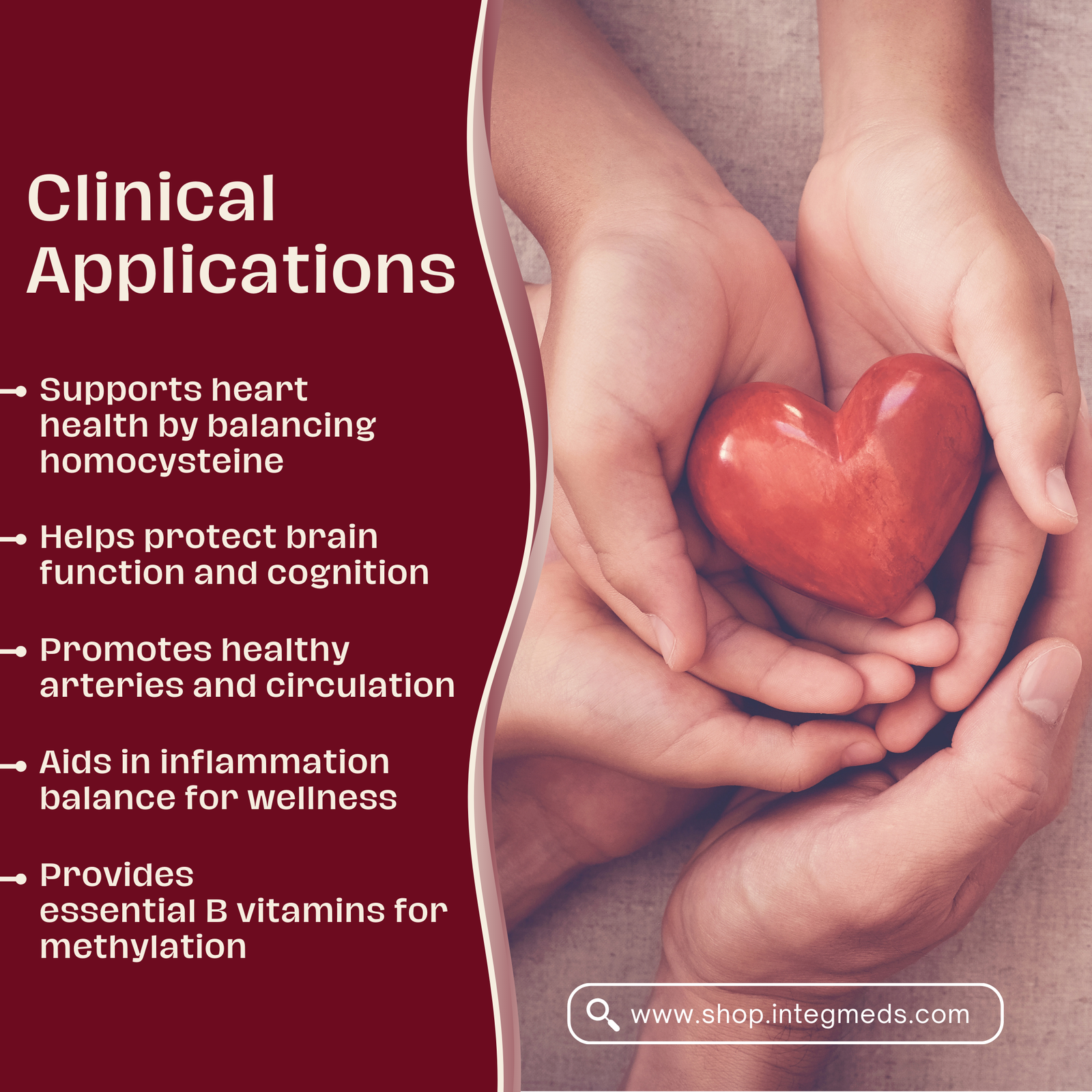 Clinical Applications

Supports heart health by balancing homocysteine

Helps protect brain function and cognition

Promotes healthy arteries and circulation

Aids in inflammation balance for wellness

Provides essential B vitamins for methylation

www.shop.integmeds.com